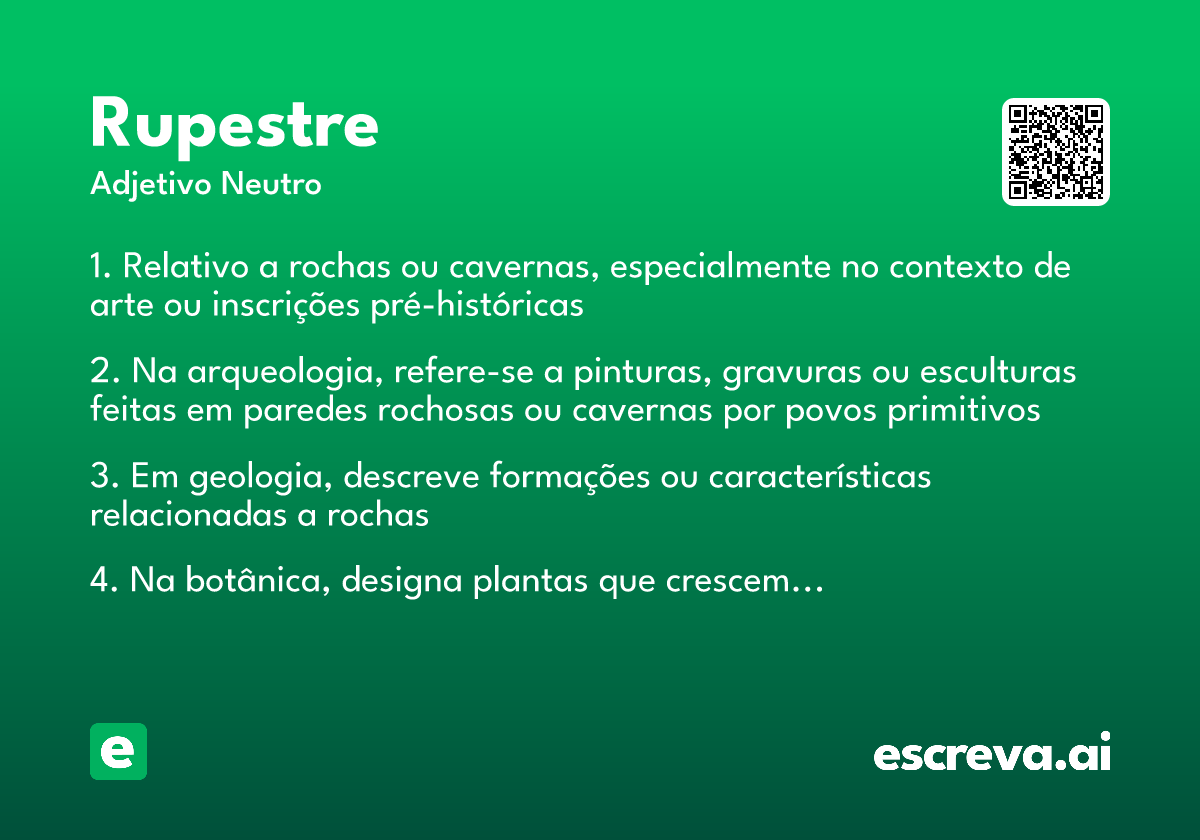 Rupestre
Adjetivo Neutro

1. Relativo a rochas ou cavernas, especialmente no contexto de arte ou inscrições pré-históricas

2. Na arqueologia, refere-se a pinturas, gravuras ou esculturas feitas em paredes rochosas ou cavernas por povos primitivos

3. Em geologia, descreve formações ou características relacionadas a rochas

4. Na botânica, designa plantas que crescem...

e

escreva.ai